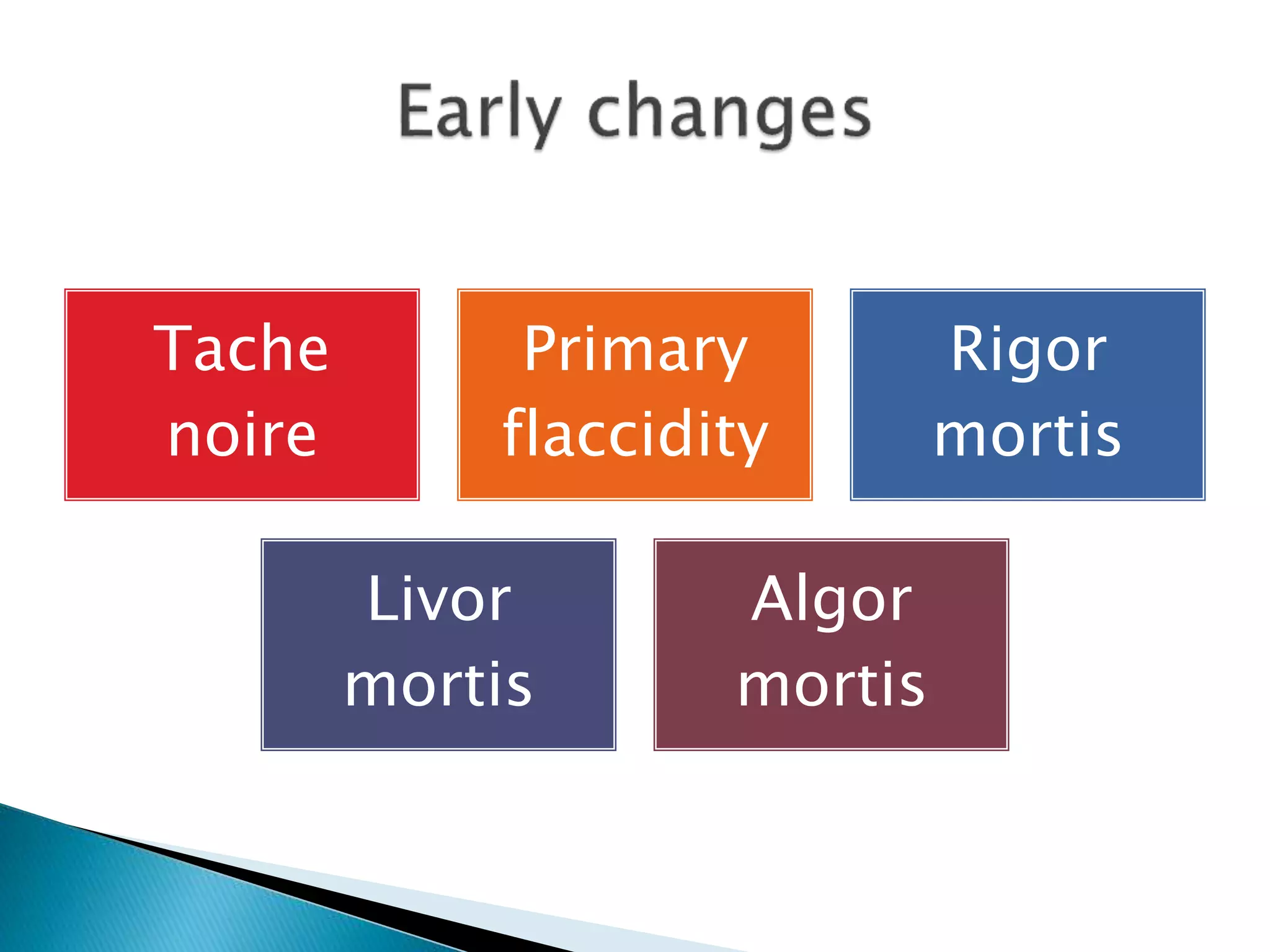 Early changes

Tache noire

Primary flaccidity

Rigor mortis

Livor mortis

Algor mortis